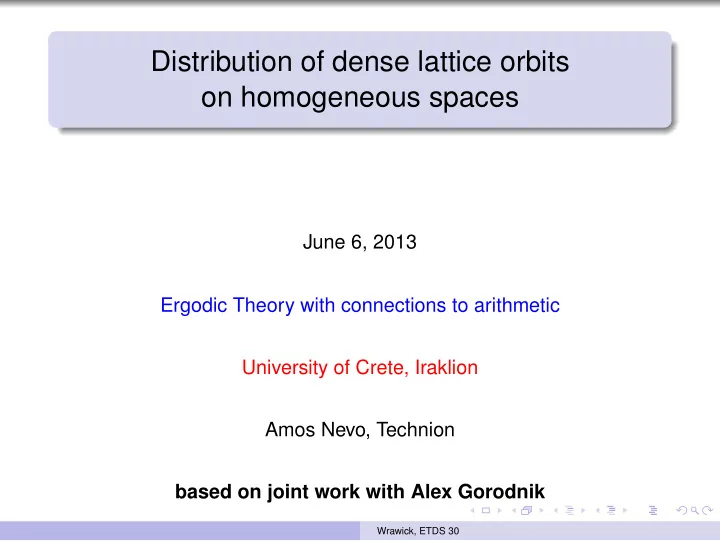 Distribution of dense lattice orbits on homogeneous spaces

June 6, 2013

Ergodic Theory with connections to arithmetic

University of Crete, Iraklion

Amos Nevo, Technion

based on joint work with Alex Gorodnik

Wrawick, ETDS 30